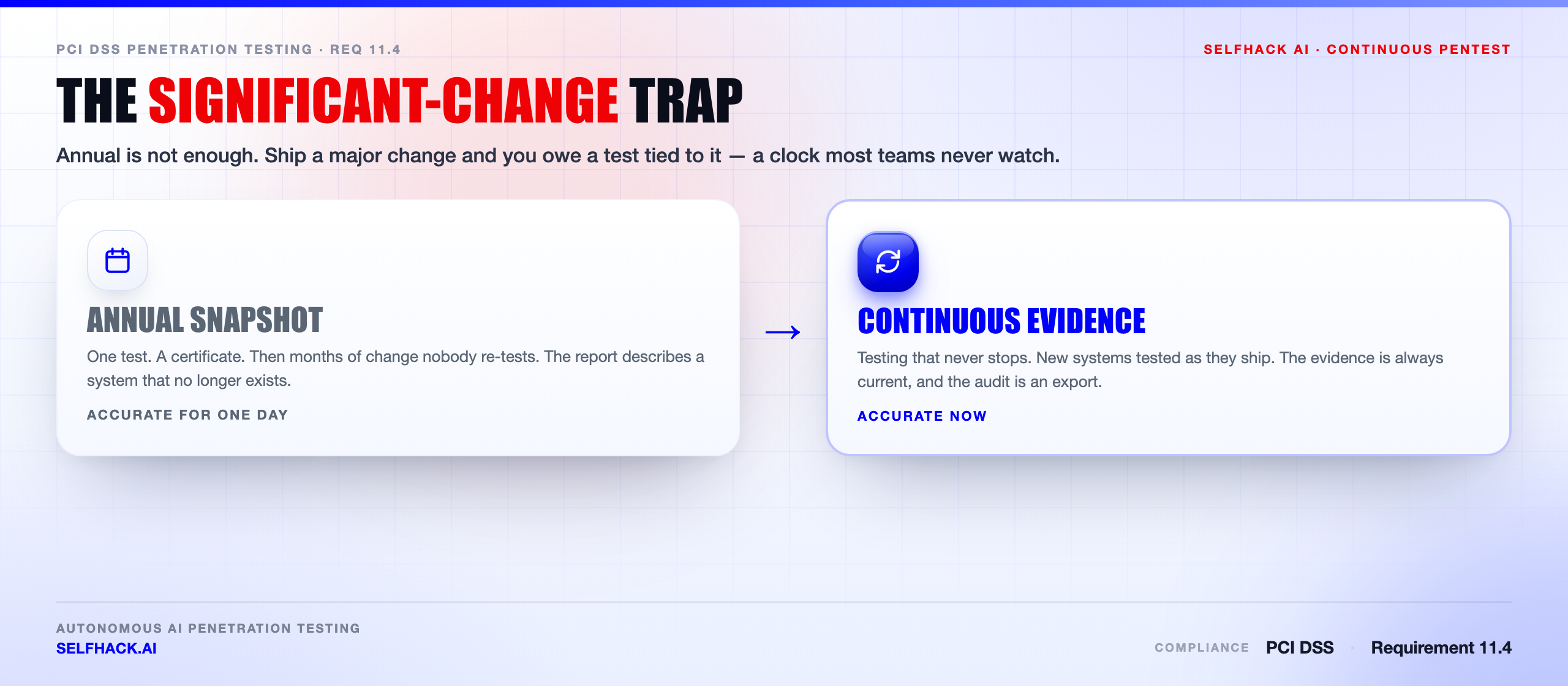 PCI DSS PENETRATION TESTING · REQ 11.4

SELFHACK AI · CONTINUOUS PENTEST

THE SIGNIFICANT-CHANGE TRAP

Annual is not enough. Ship a major change and you owe a test tied to it — a clock most teams never watch.

ANNUAL SNAPSHOT

One test. A certificate. Then months of change nobody re-tests. The report describes a system that no longer exists.

ACCURATE FOR ONE DAY

→

CONTINUOUS EVIDENCE

Testing that never stops. New systems tested as they ship. The evidence is always current, and the audit is an export.

ACCURATE NOW

AUTONOMOUS AI PENETRATION TESTING
SELFHACK.AI

COMPLIANCE PCI DSS · Requirement 11.4